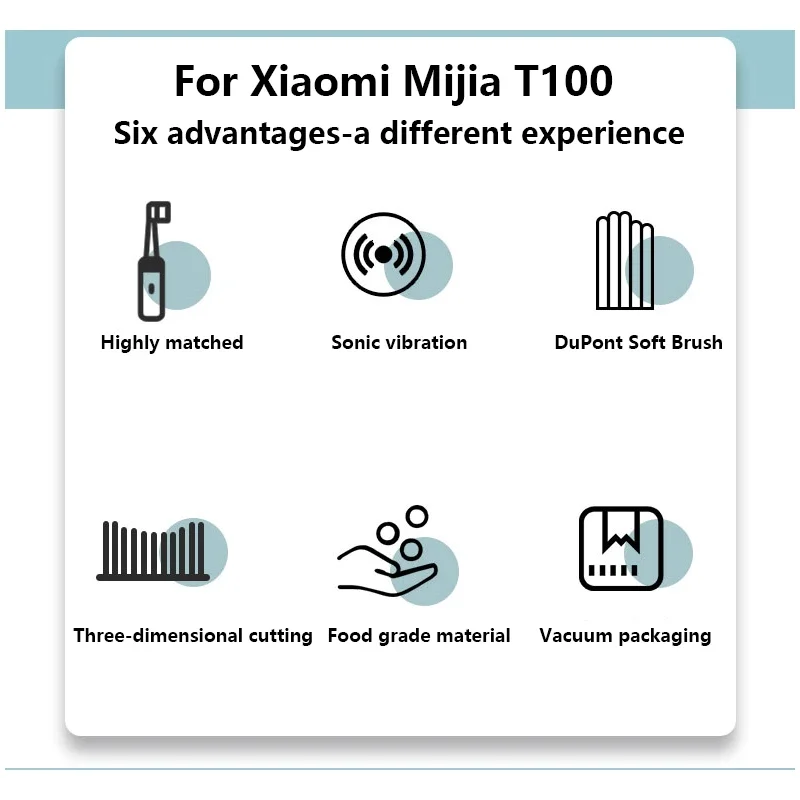 For Xiaomi Mijia T100
Six advantages-a different experience

Highly matched

Sonic vibration

DuPont Soft Brush

Three-dimensional cutting

Food grade material

Vacuum packaging